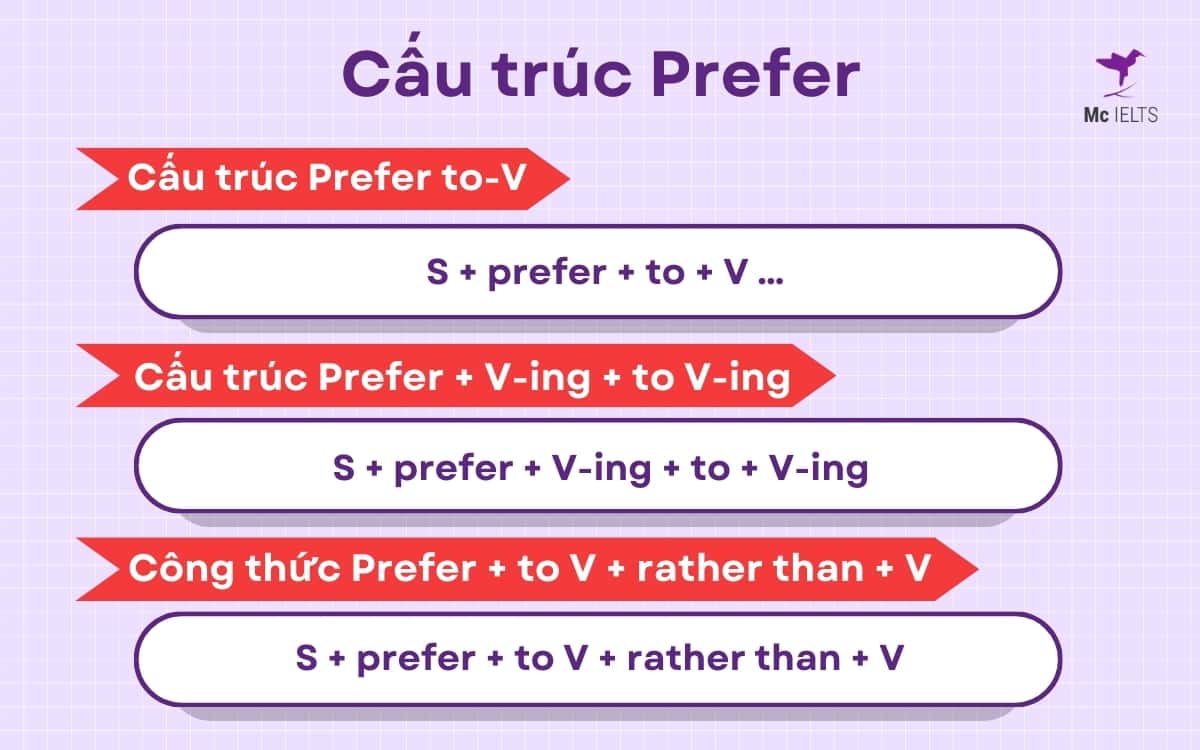 Cấu trúc Prefer

Mc IELTS

Cấu trúc Prefer to-V

S + prefer + to + V ...

Cấu trúc Prefer + V-ing + to V-ing

S + prefer + V-ing + to + V-ing

Công thức Prefer + to V + rather than + V

S + prefer + to V + rather than + V